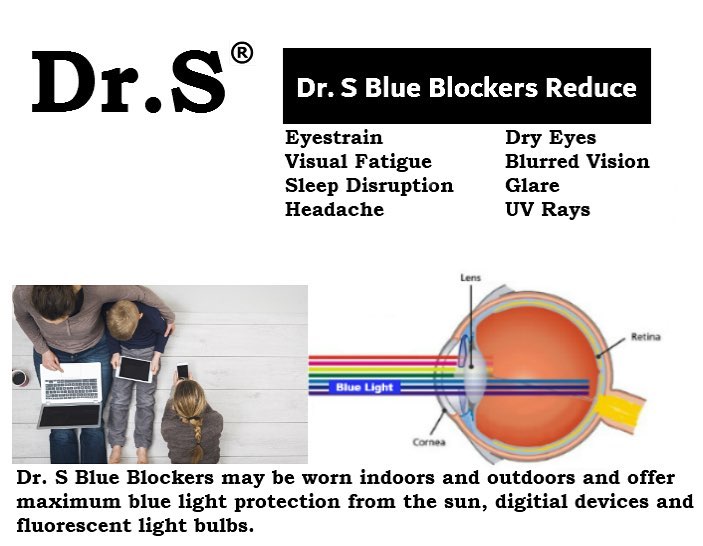 Dr.S®

Dr. S Blue Blockers Reduce

Eyestrain
Visual Fatigue
Sleep Disruption
Headache

Dry Eyes
Blurred Vision
Glare
UV Rays

Lens
Retina
Blue Light
Cornea

Dr. S Blue Blockers may be worn indoors and outdoors and offer maximum blue light protection from the sun, digitial devices and fluorescent light bulbs.